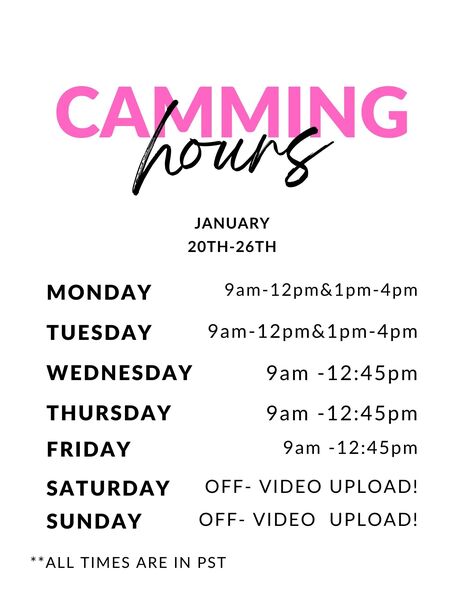 CAMMING
hours

JANUARY
20TH-26TH

| | |
|---|---|
| MONDAY | 9am-12pm&1pm-4pm |
| TUESDAY | 9am-12pm&1pm-4pm |
| WEDNESDAY | 9am -12:45pm |
| THURSDAY | 9am -12:45pm |
| FRIDAY | 9am -12:45pm |
| SATURDAY | OFF- VIDEO UPLOAD! |
| SUNDAY | OFF- VIDEO UPLOAD! |

**ALL TIMES ARE IN PST